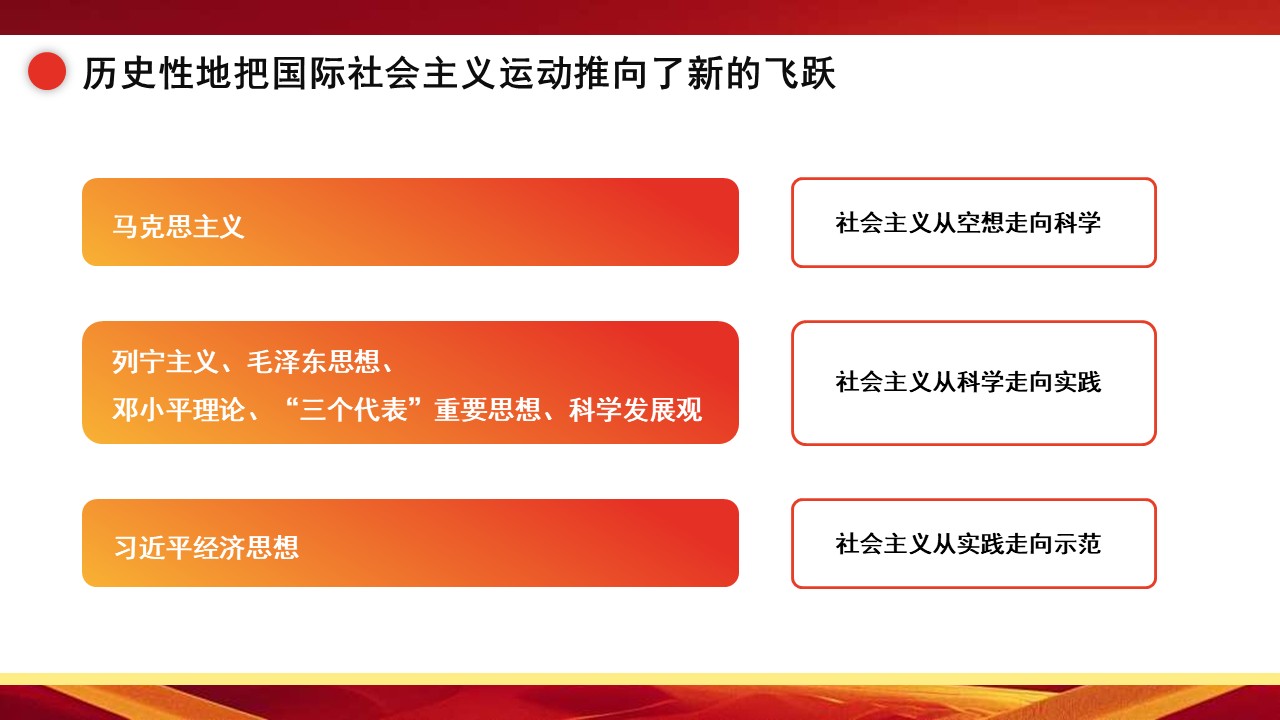 历史性地把国际社会主义运动推向了新的飞跃

马克思主义

社会主义从空想走向科学

列宁主义、毛泽东思想、
邓小平理论、“三个代表”重要思想、科学发展观

社会主义从科学走向实践

习近平经济思想

社会主义从实践走向示范